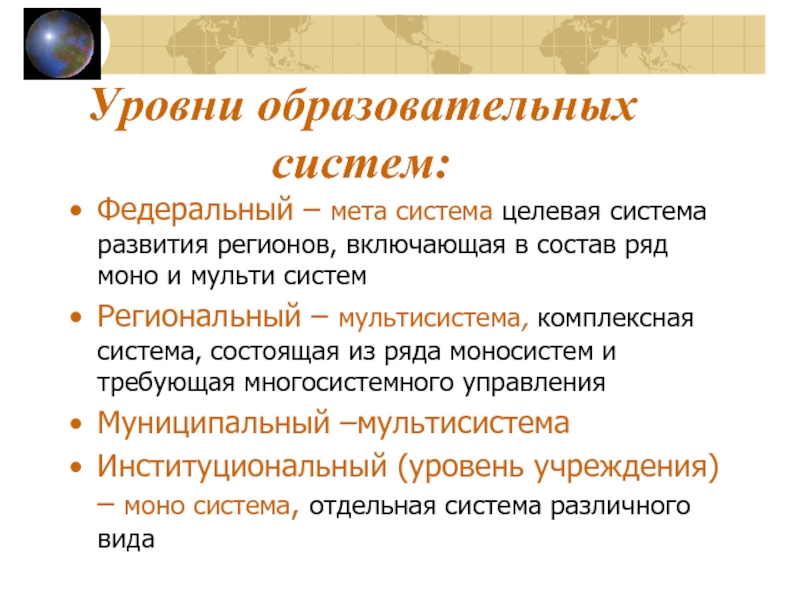 Уровни образовательных систем:

• Федеральный – мета система целевая система развития регионов, включающая в состав ряд моно и мульти систем
• Региональный – мультисистема, комплексная система, состоящая из ряда моносистем и требующая многосистемного управления
• Муниципальный –мультисистема
• Институциональный (уровень учреждения) – моно система, отдельная система различного вида